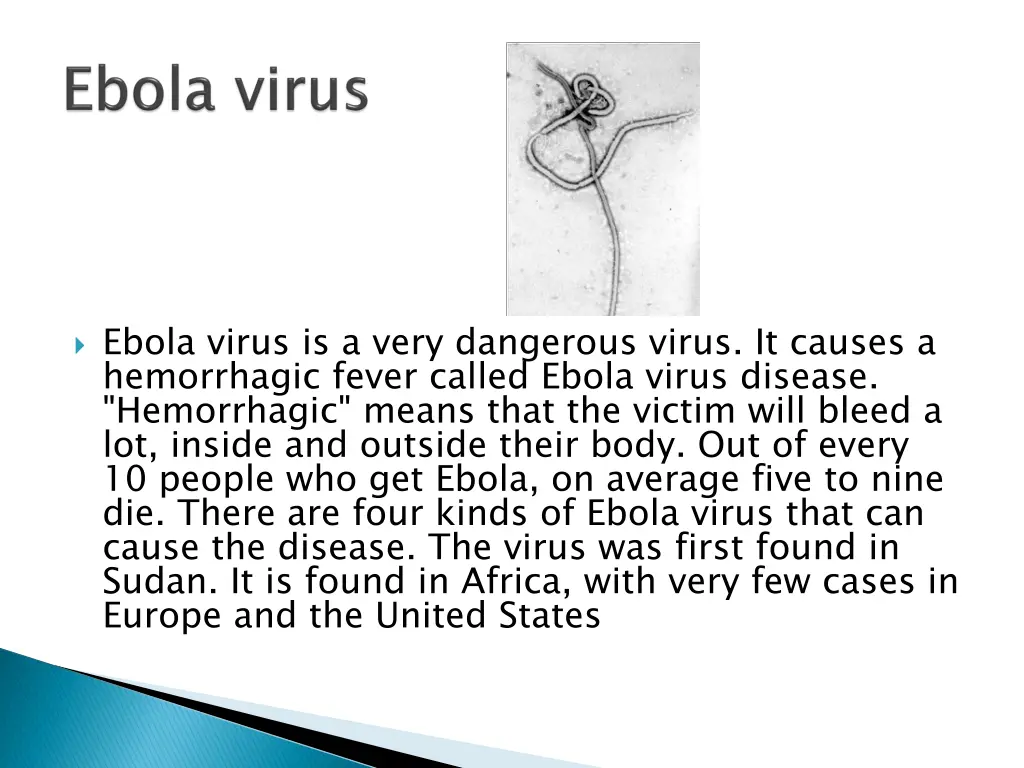 Ebola virus

Ebola virus is a very dangerous virus. It causes a hemorrhagic fever called Ebola virus disease. "Hemorrhagic" means that the victim will bleed a lot, inside and outside their body. Out of every 10 people who get Ebola, on average five to nine die. There are four kinds of Ebola virus that can cause the disease. The virus was first found in Sudan. It is found in Africa, with very few cases in Europe and the United States